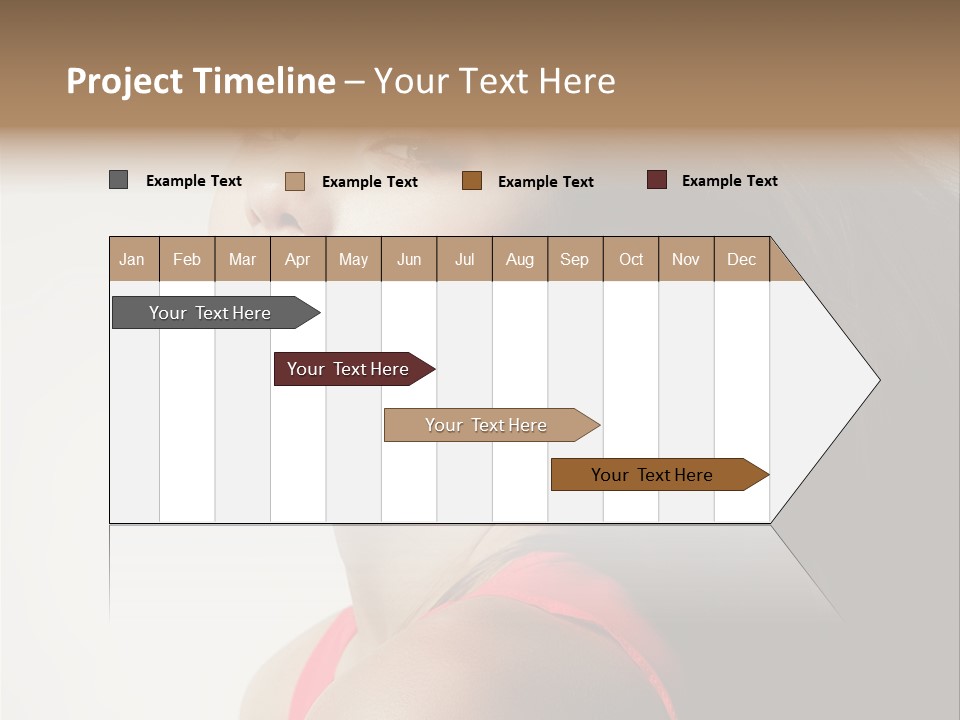 Project Timeline – Your Text Here

Example Text Example Text Example Text Example Text

| Jan | Feb | Mar | Apr | May | Jun | Jul | Aug | Sep | Oct | Nov | Dec |
|---|---|---|---|---|---|---|---|---|---|---|---|

Your Text Here

Your Text Here

Your Text Here

Your Text Here